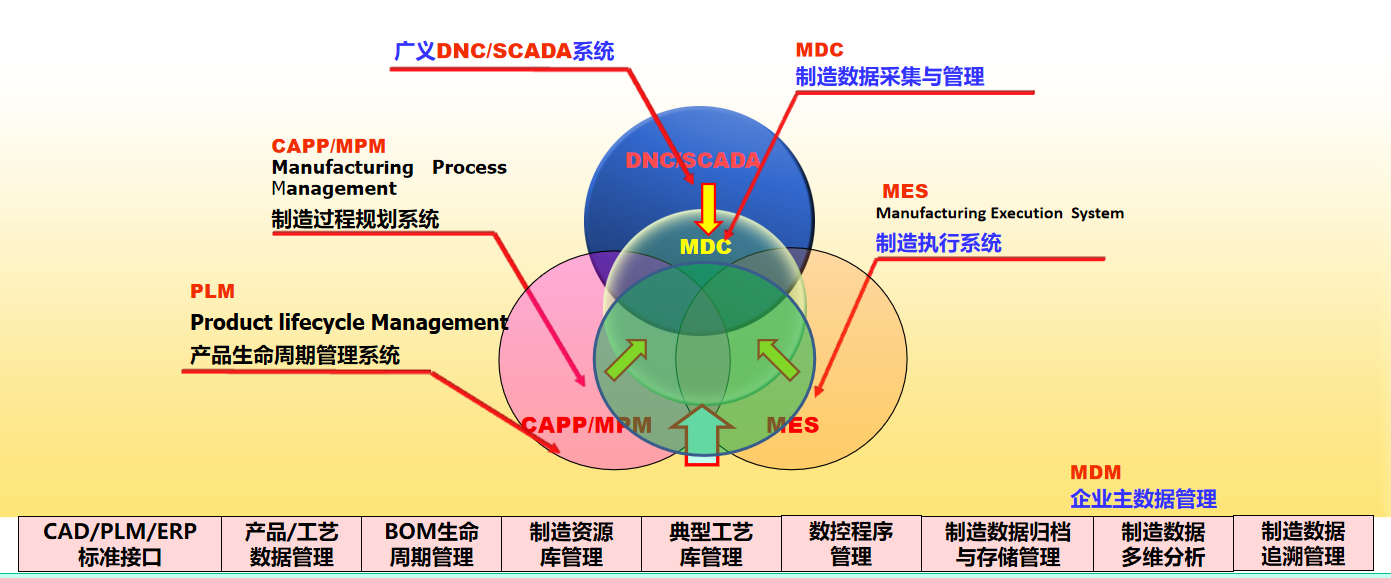 广义DNC/SCADA系统

MDC
制造数据采集与管理

CAPP/MPM
Manufacturing Process Management
制造过程规划系统

MES
Manufacturing Execution System
制造执行系统

PLM
Product lifecycle Management
产品生命周期管理系统

DNC/SCADA

MDC

CAPP/MPM

MES

MDM
企业主数据管理

| CAD/PLM/ERP 标准接口 | 产品/工艺 数据管理 | BOM生命 周期管理 | 制造资源 库管理 | 典型工艺 库管理 | 数控程序 管理 | 制造数据归档 与存储管理 | 制造数据 多维分析 | 制造数据 追溯管理 |
|---|---|---|---|---|---|---|---|---|